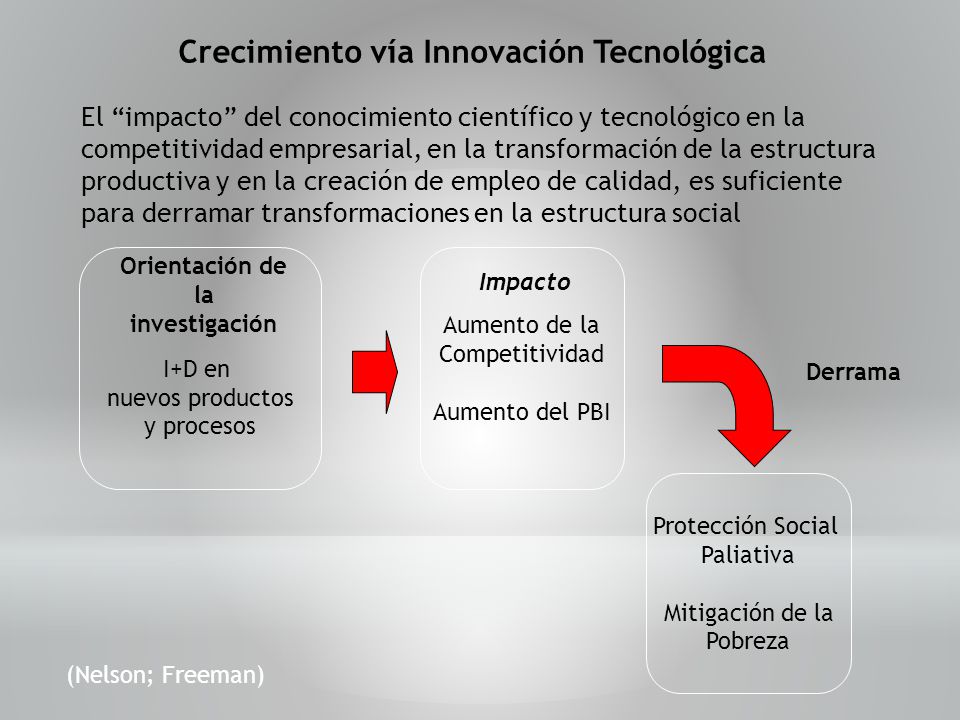 Crecimiento vía Innovación Tecnológica

El “impacto” del conocimiento científico y tecnológico en la competitividad empresarial, en la transformación de la estructura productiva y en la creación de empleo de calidad, es suficiente para derramar transformaciones en la estructura social

Orientación de la investigación

I+D en nuevos productos y procesos

Impacto

Aumento de la Competitividad

Aumento del PBI

Derrama

Protección Social Paliativa

Mitigación de la Pobreza

(Nelson; Freeman)